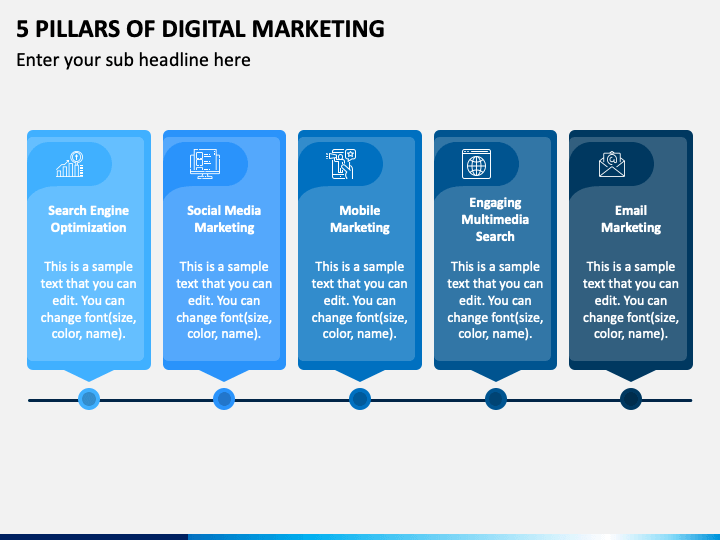 5 PILLARS OF DIGITAL MARKETING

Enter your sub headline here

Search Engine Optimization

This is a sample text that you can edit. You can change font(size, color, name).

Social Media Marketing

This is a sample text that you can edit. You can change font(size, color, name).

Mobile Marketing

This is a sample text that you can edit. You can change font(size, color, name).

Engaging Multimedia Search

This is a sample text that you can edit. You can change font(size, color, name).

Email Marketing

This is a sample text that you can edit. You can change font(size, color, name).